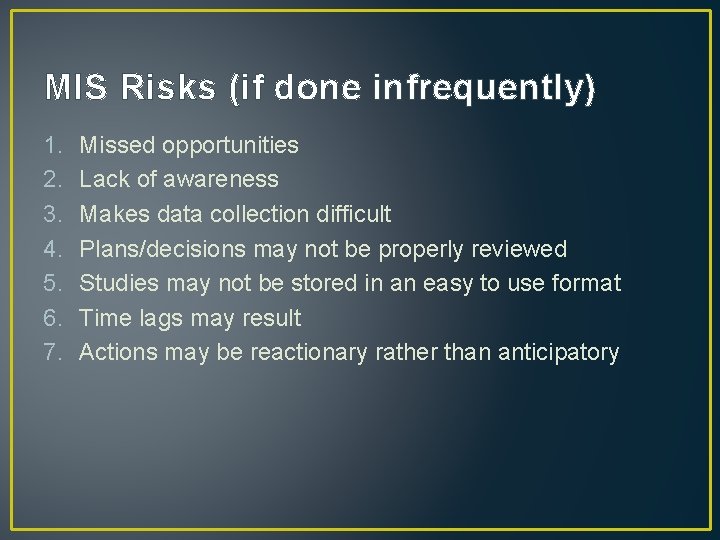 MIS Risks (if done infrequently)

1. Missed opportunities
2. Lack of awareness
3. Makes data collection difficult
4. Plans/decisions may not be properly reviewed
5. Studies may not be stored in an easy to use format
6. Time lags may result
7. Actions may be reactionary rather than anticipatory